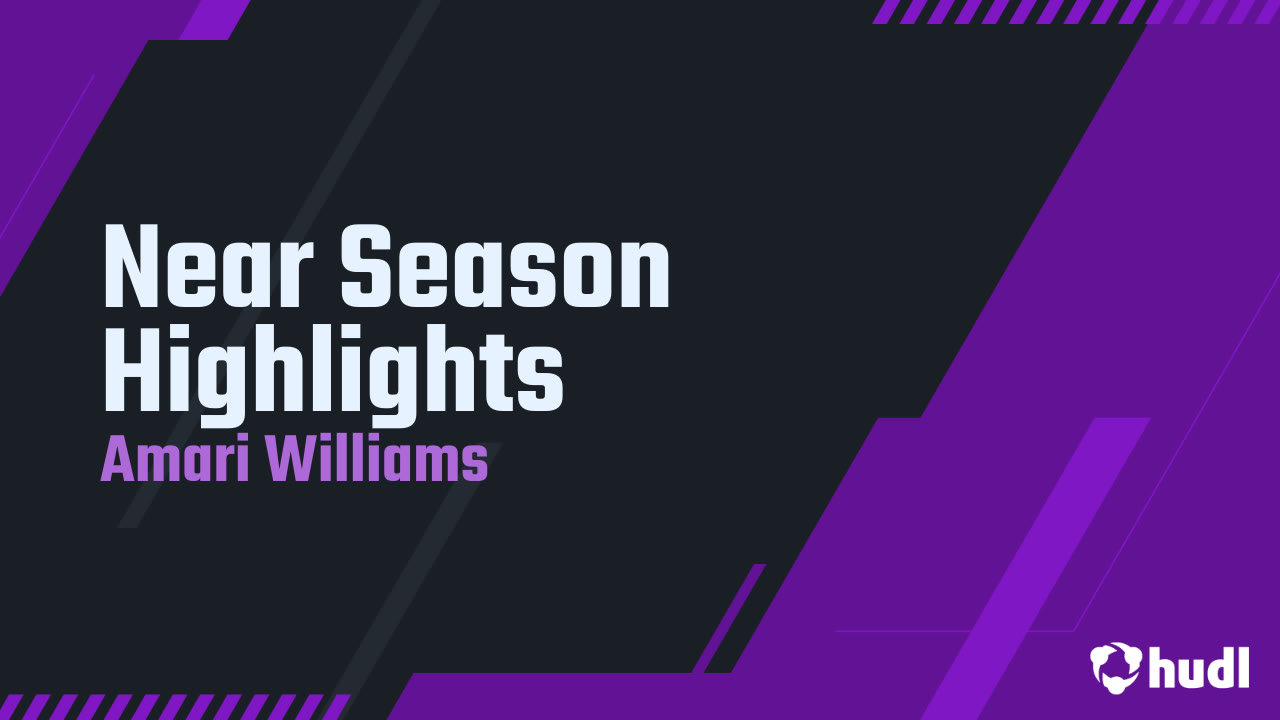 Near Season Highlights
Amari Williams

hudl